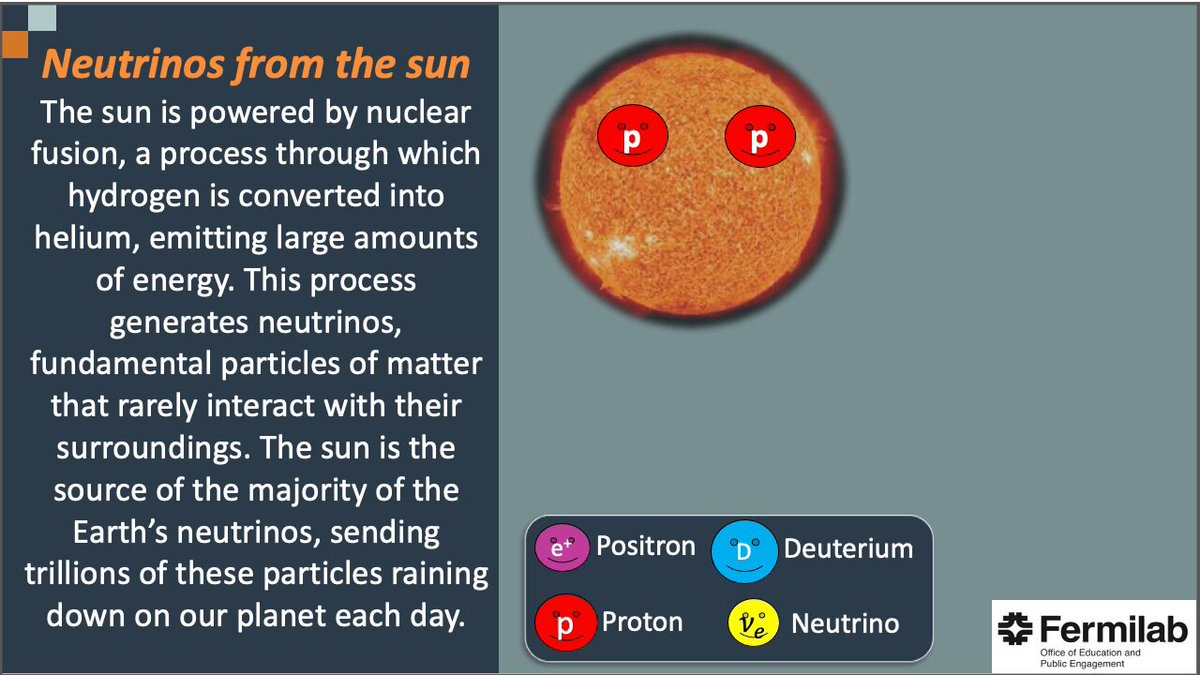 Neutrinos from the sun

The sun is powered by nuclear fusion, a process through which hydrogen is converted into helium, emitting large amounts of energy. This process generates neutrinos, fundamental particles of matter that rarely interact with their surroundings. The sun is the source of the majority of the Earth's neutrinos, sending trillions of these particles raining down on our planet each day.

p
p

$e^+$ Positron
D Deuterium
p Proton
$\nu_e$ Neutrino

Fermilab
Office of Education and Public Engagement